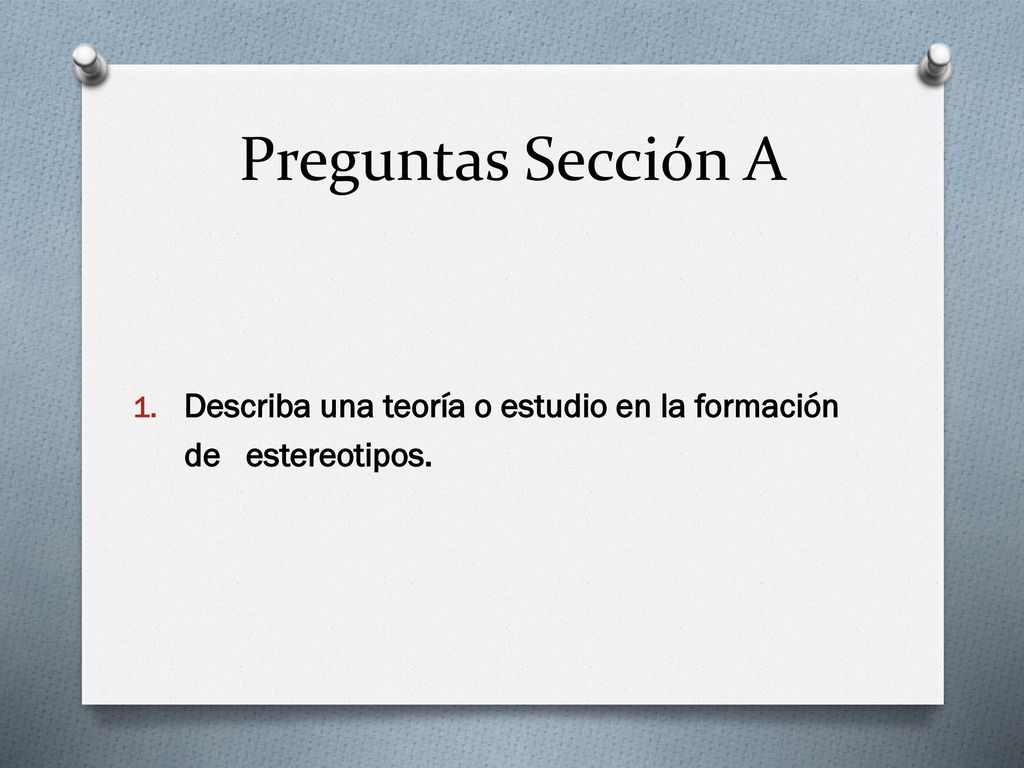 Preguntas Sección A

1. Describa una teoría o estudio en la formación de estereotipos.